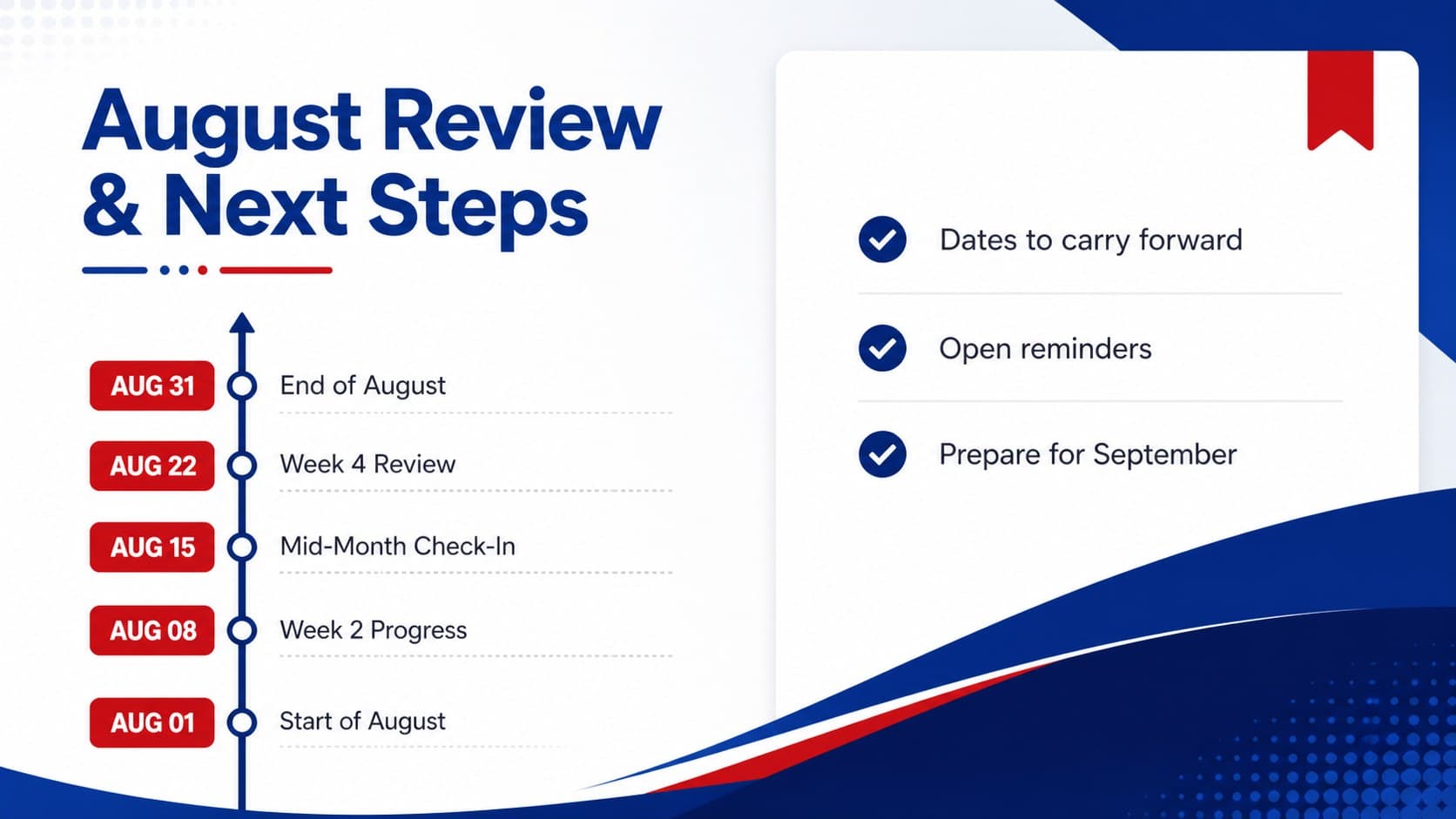 August Review & Next Steps

AUG 31 End of August

AUG 22 Week 4 Review

AUG 15 Mid-Month Check-In

AUG 08 Week 2 Progress

AUG 01 Start of August

Dates to carry forward

Open reminders

Prepare for September